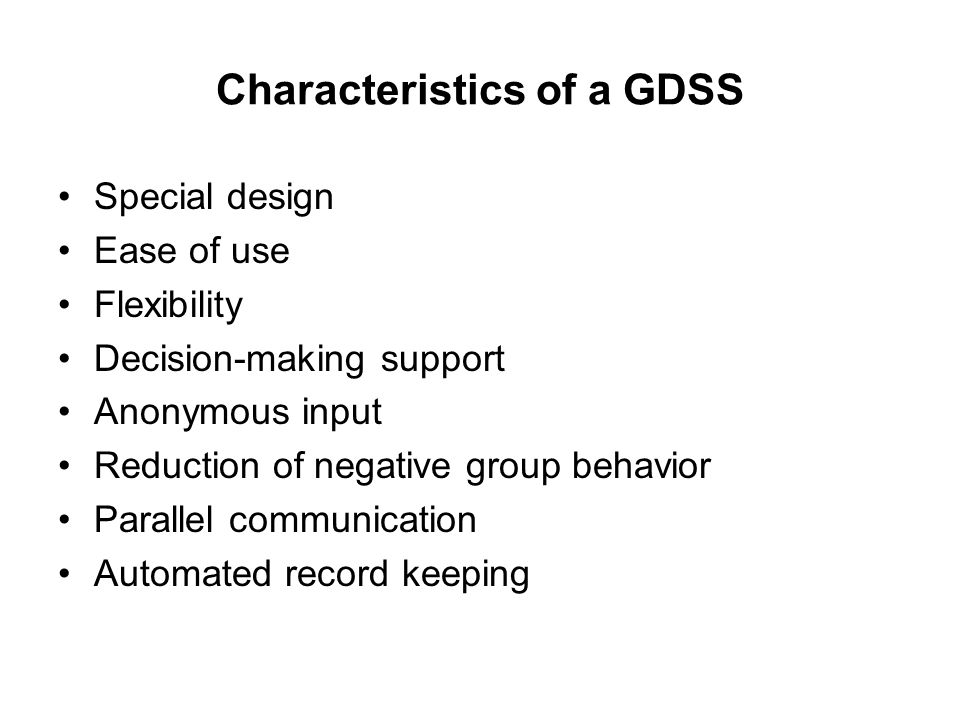 Characteristics of a GDSS

• Special design
• Ease of use
• Flexibility
• Decision-making support
• Anonymous input
• Reduction of negative group behavior
• Parallel communication
• Automated record keeping